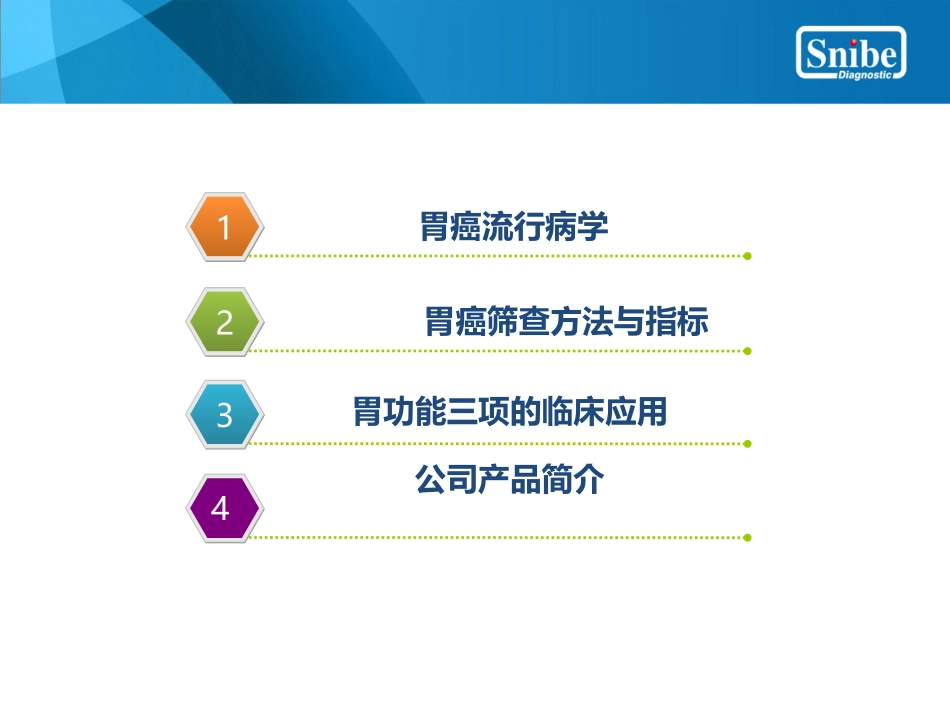 Snibe
Diagnostic

1 胃癌流行病学

2 胃癌筛查方法与指标

3 胃功能三项的临床应用

4 公司产品简介